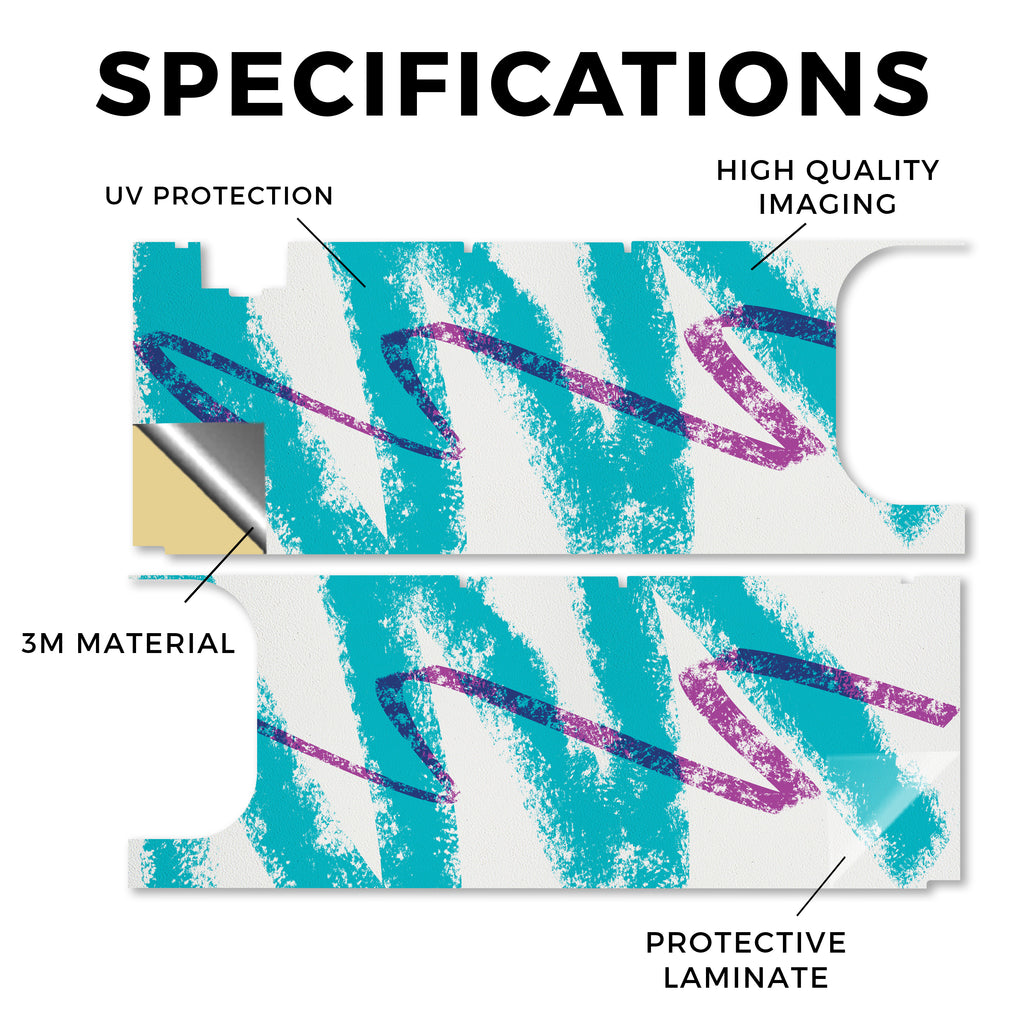 SPECIFICATIONS

UV PROTECTION

HIGH QUALITY IMAGING

3M MATERIAL

PROTECTIVE LAMINATE